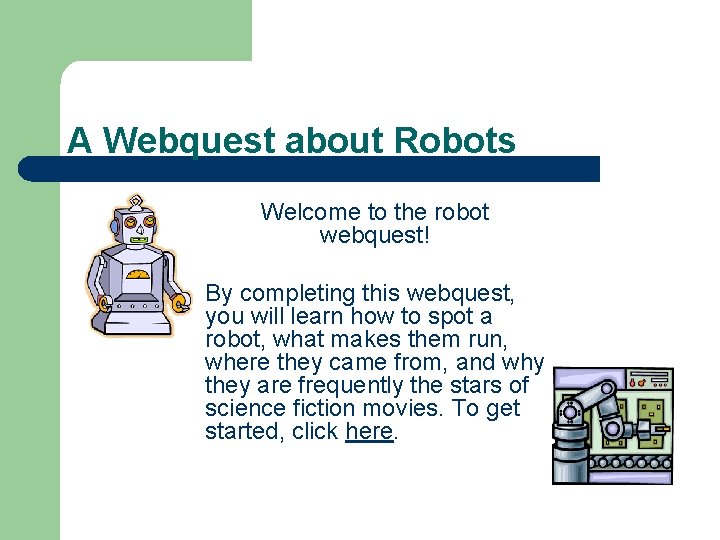 A Webquest about Robots

Welcome to the robot webquest!

By completing this webquest, you will learn how to spot a robot, what makes them run, where they came from, and why they are frequently the stars of science fiction movies. To get started, click here.